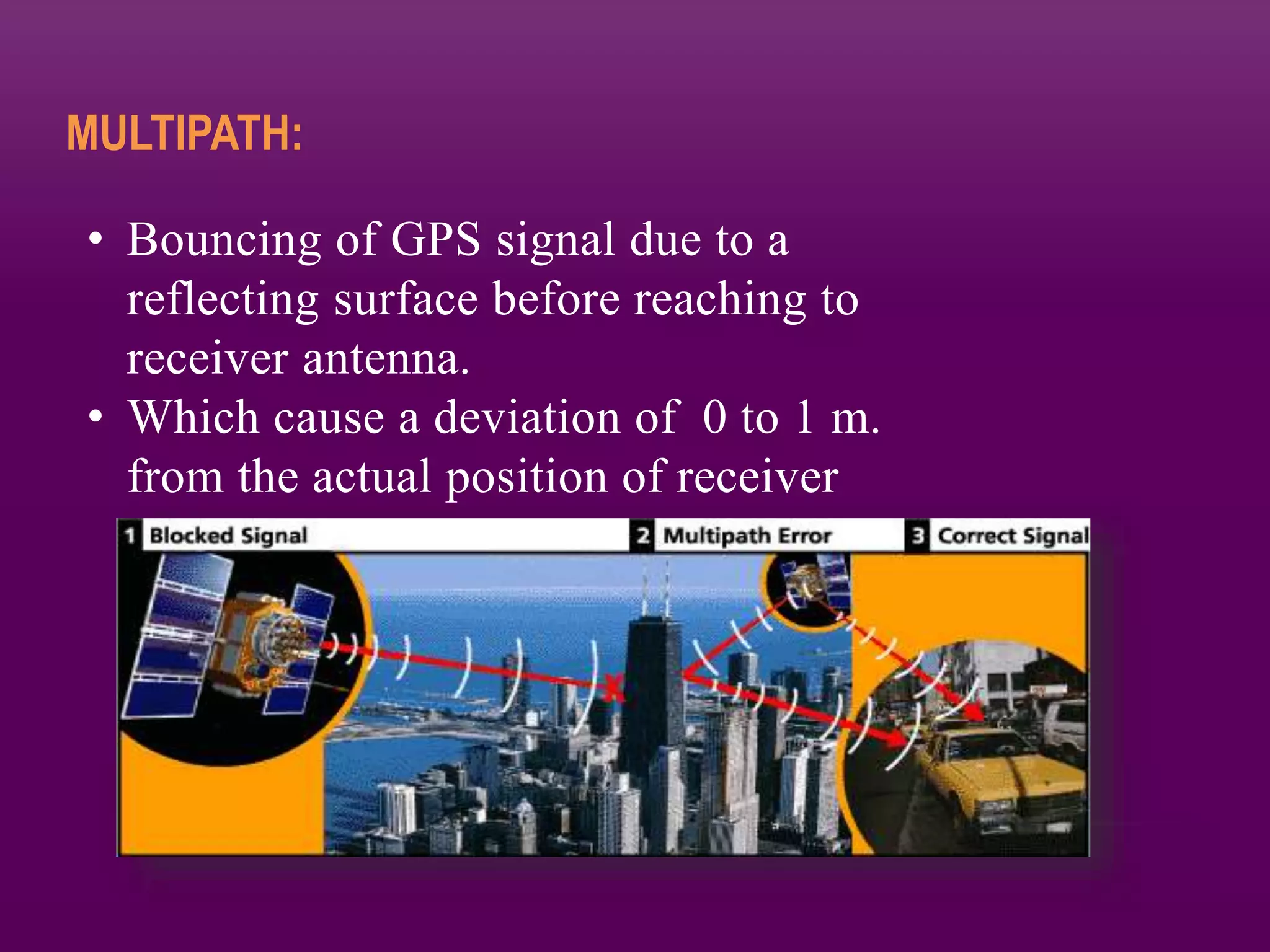 MULTIPATH:

• Bouncing of GPS signal due to a reflecting surface before reaching to receiver antenna.
• Which cause a deviation of 0 to 1 m. from the actual position of receiver

1 Blocked Signal
2 Multipath Error
3 Correct Signal